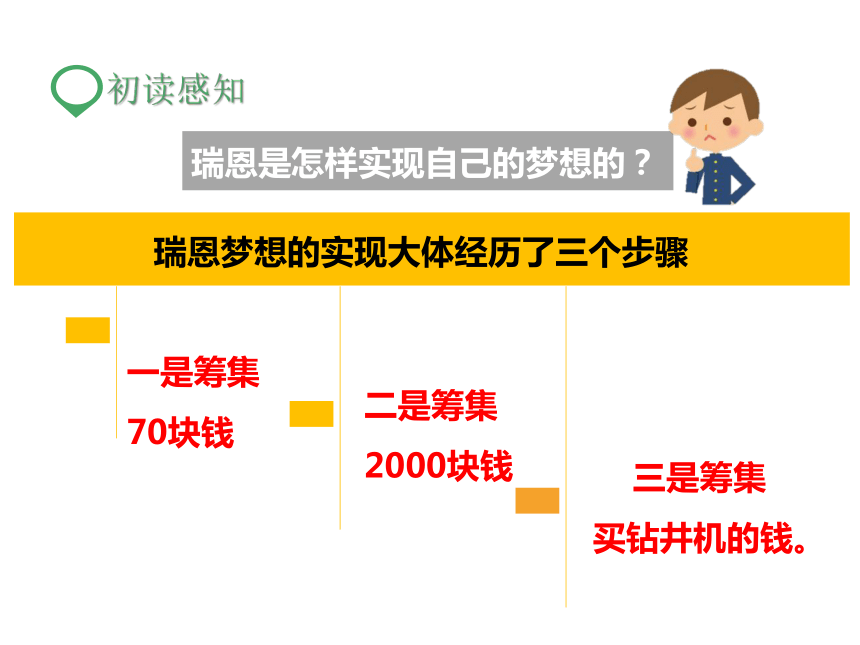 初读感知

瑞恩是怎样实现自己的梦想的？

瑞恩梦想的实现大体经历了三个步骤

一是筹集 70块钱

二是筹集 2000块钱

三是筹集 买钻井机的钱。